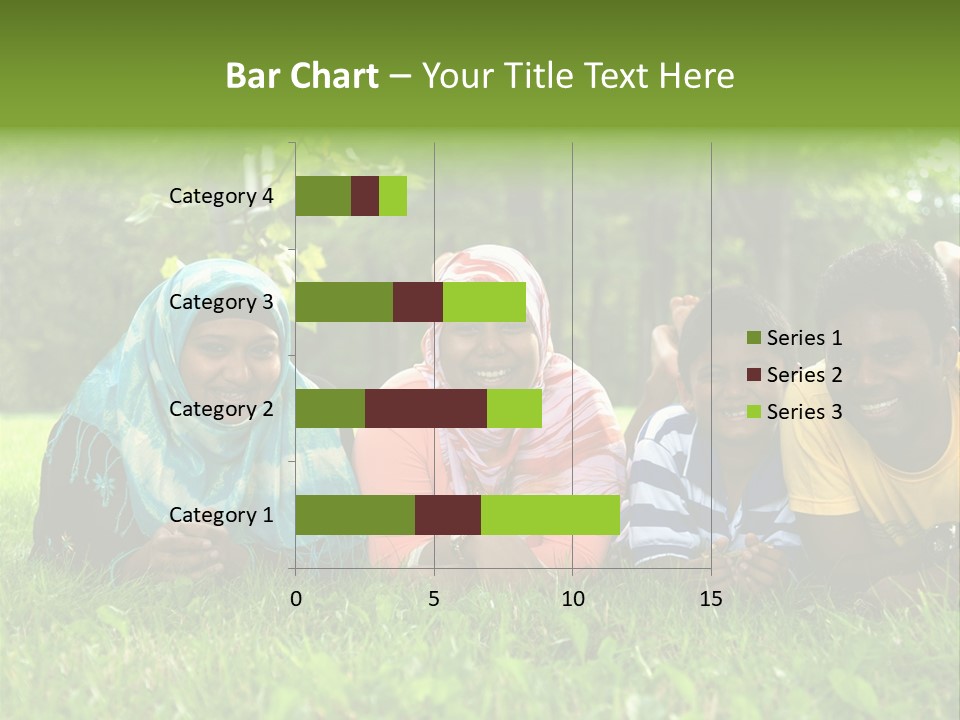 Bar Chart – Your Title Text Here

Category 4
Category 3
Category 2
Category 1

0
5
10
15

Series 1
Series 2
Series 3